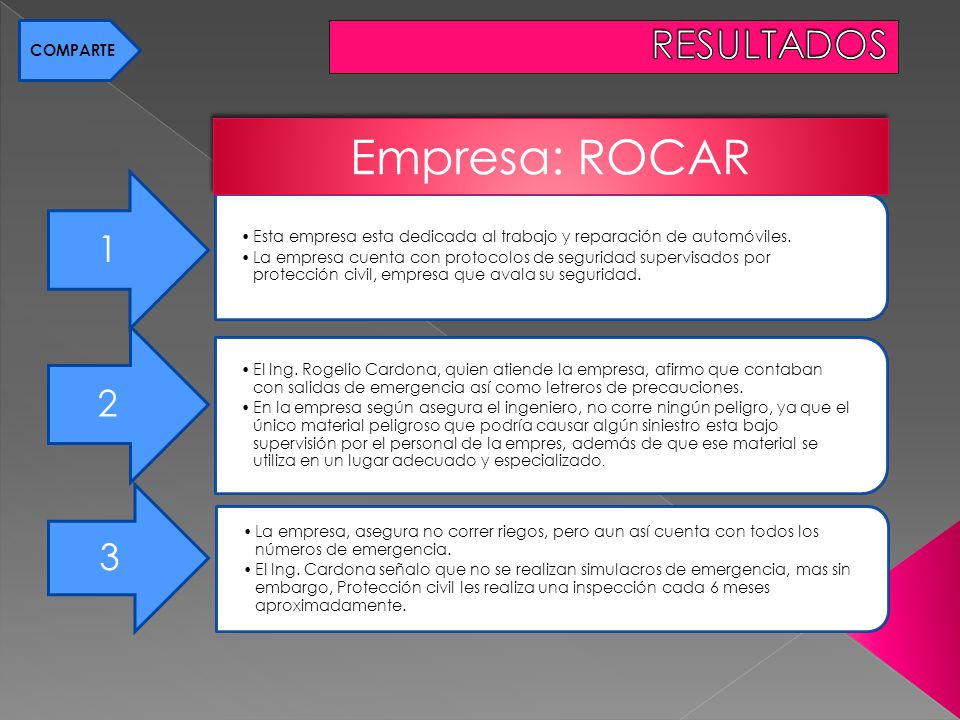 COMPARTE

RESULTADOS

Empresa: ROCAR

1

• Esta empresa esta dedicada al trabajo y reparación de automóviles.
• La empresa cuenta con protocolos de seguridad supervisados por protección civil, empresa que avala su seguridad.

2

• El Ing. Rogelio Cardona, quien atiende la empresa, afirmo que contaban con salidas de emergencia así como letreros de precauciones.
• En la empresa según asegura el ingeniero, no corre ningún peligro, ya que el único material peligroso que podría causar algún siniestro esta bajo supervisión por el personal de la empres, además de que ese material se utiliza en un lugar adecuado y especializado.

3

• La empresa, asegura no correr riegos, pero aun así cuenta con todos los números de emergencia.
• El Ing. Cardona señalo que no se realizan simulacros de emergencia, mas sin embargo, Protección civil les realiza una inspección cada 6 meses aproximadamente.